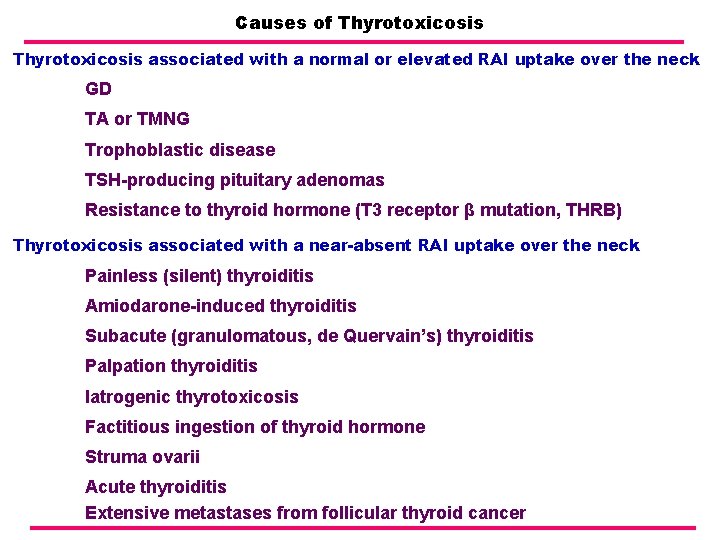 Causes of Thyrotoxicosis

Thyrotoxicosis associated with a normal or elevated RAI uptake over the neck

GD

TA or TMNG

Trophoblastic disease

TSH-producing pituitary adenomas

Resistance to thyroid hormone (T3 receptor β mutation, THRB)

Thyrotoxicosis associated with a near-absent RAI uptake over the neck

Painless (silent) thyroiditis

Amiodarone-induced thyroiditis

Subacute (granulomatous, de Quervain's) thyroiditis

Palpation thyroiditis

Iatrogenic thyrotoxicosis

Factitious ingestion of thyroid hormone

Struma ovarii

Acute thyroiditis

Extensive metastases from follicular thyroid cancer